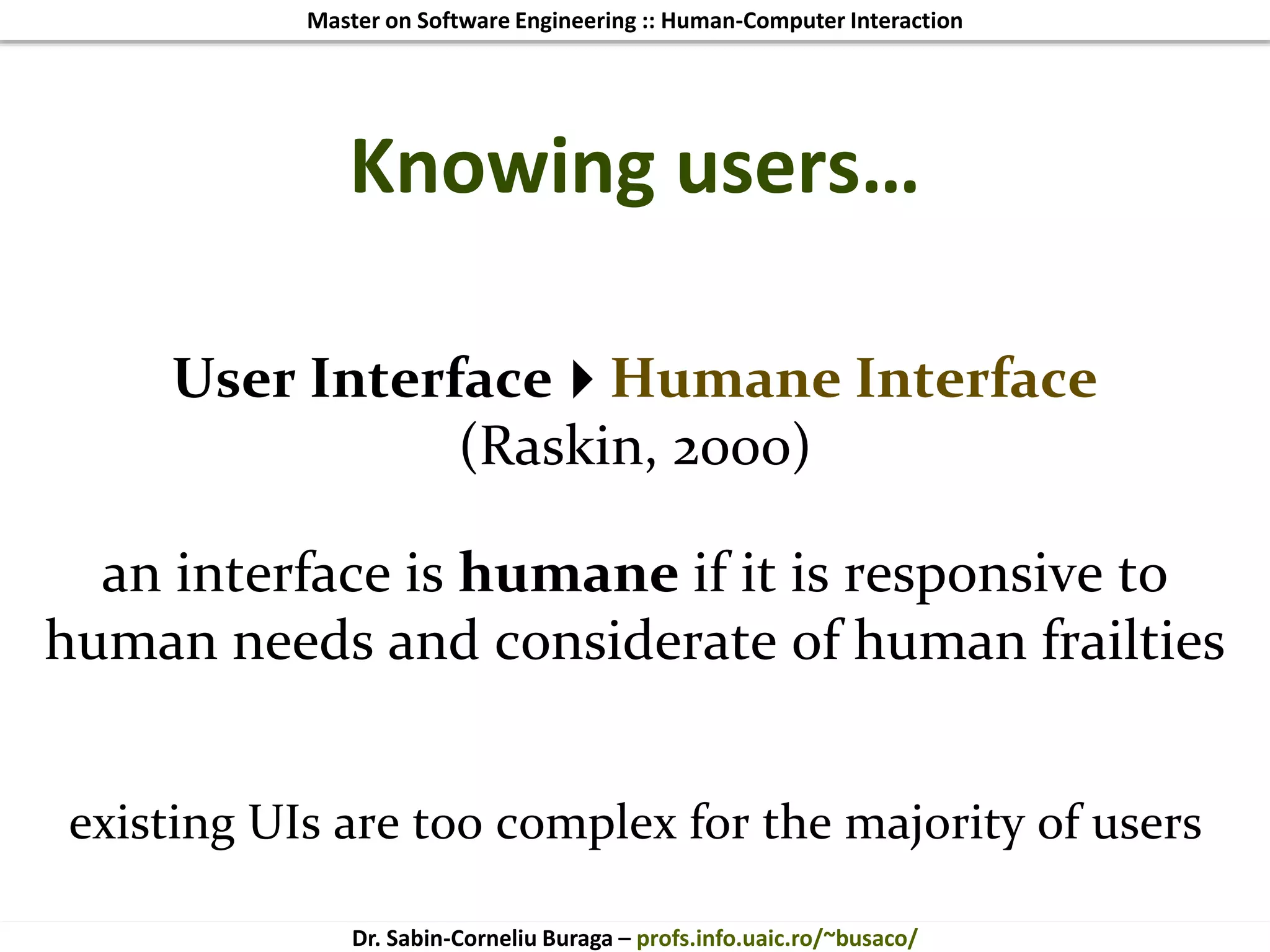 Master on Software Engineering :: Human-Computer Interaction

Knowing users…

User Interface ▸ Humane Interface
(Raskin, 2000)

an interface is humane if it is responsive to human needs and considerate of human frailties

existing UIs are too complex for the majority of users

Dr. Sabin-Corneliu Buraga – profs.info.uaic.ro/~busaco/